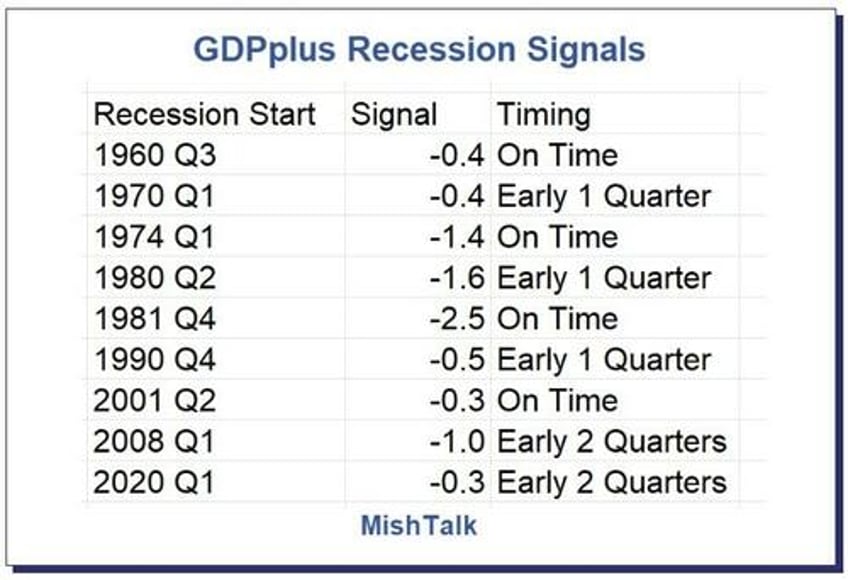 GDPplus Recession Signals

| Recession Start | Signal | Timing |
|---|---|---|
| 1960 Q3 | -0.4 | On Time |
| 1970 Q1 | -0.4 | Early 1 Quarter |
| 1974 Q1 | -1.4 | On Time |
| 1980 Q2 | -1.6 | Early 1 Quarter |
| 1981 Q4 | -2.5 | On Time |
| 1990 Q4 | -0.5 | Early 1 Quarter |
| 2001 Q2 | -0.3 | On Time |
| 2008 Q1 | -1.0 | Early 2 Quarters |
| 2020 Q1 | -0.3 | Early 2 Quarters |

MishTalk